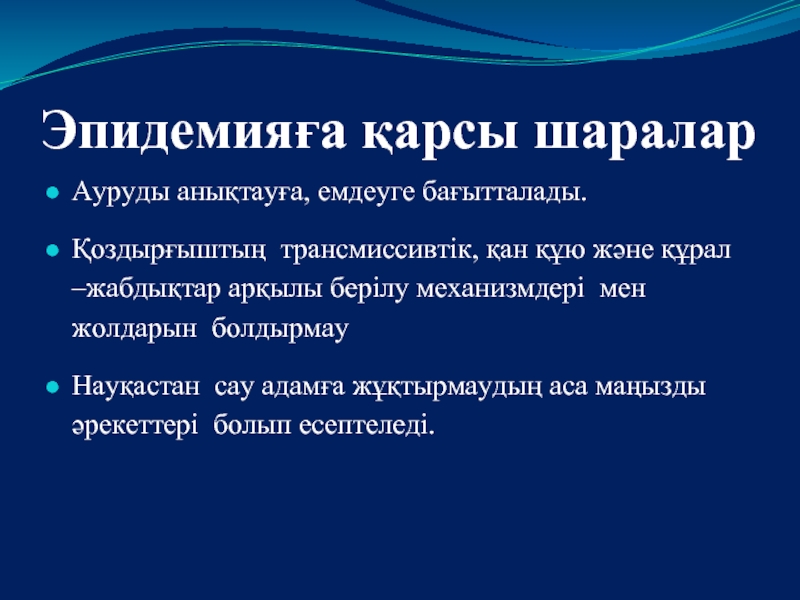 Эпидемияға қарсы шаралар

Ауруды анықтауға, емдеуге бағытталады.

Қоздырғыштың трансмиссивтік, қан құю және құрал –жабдықтар арқылы берілу механизмдері мен жолдарын болдырмау

Науқастан сау адамға жұқтырмаудың аса маңызды әрекеттері болып есептеледі.